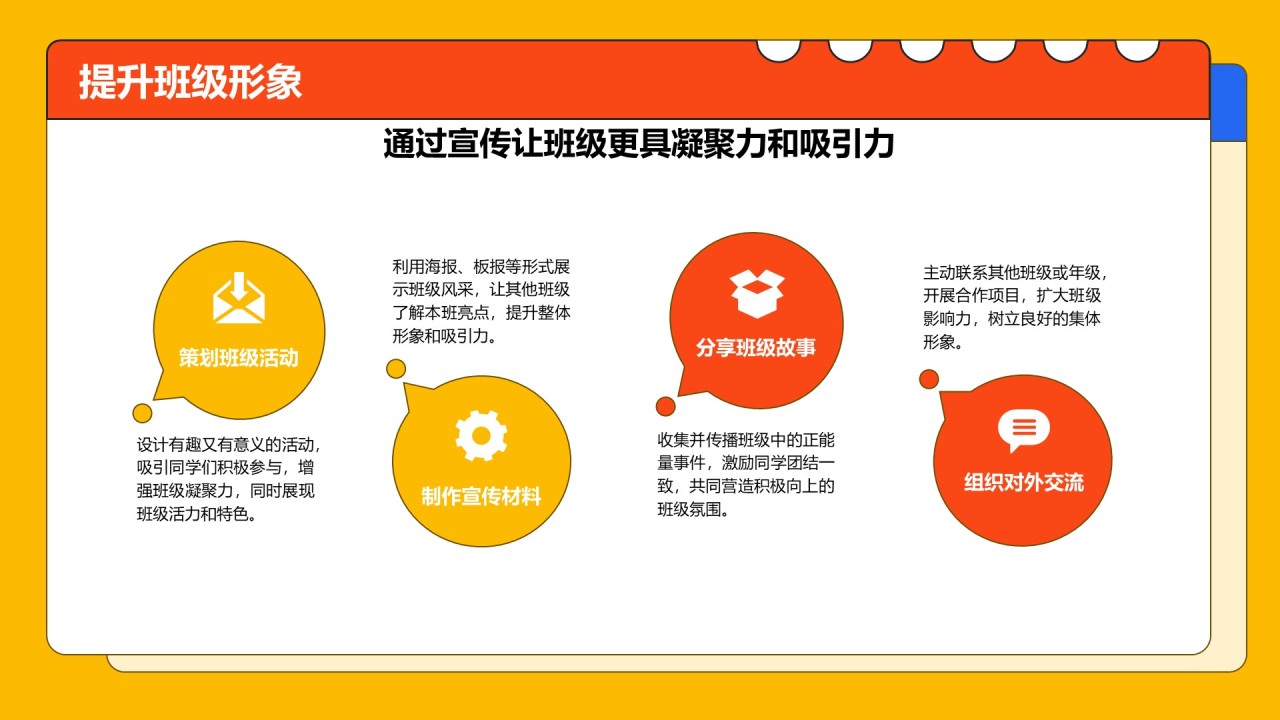 提升班级形象

通过宣传让班级更具凝聚力和吸引力

策划班级活动

设计有趣又有意义的活动，吸引同学们积极参与，增强班级凝聚力，同时展现班级活力和特色。

利用海报、板报等形式展示班级风采，让其他班级了解本班亮点，提升整体形象和吸引力。

制作宣传材料

分享班级故事

收集并传播班级中的正能量事件，激励同学团结一致，共同营造积极向上的班级氛围。

主动联系其他班级或年级，开展合作项目，扩大班级影响力，树立良好的集体形象。

组织对外交流